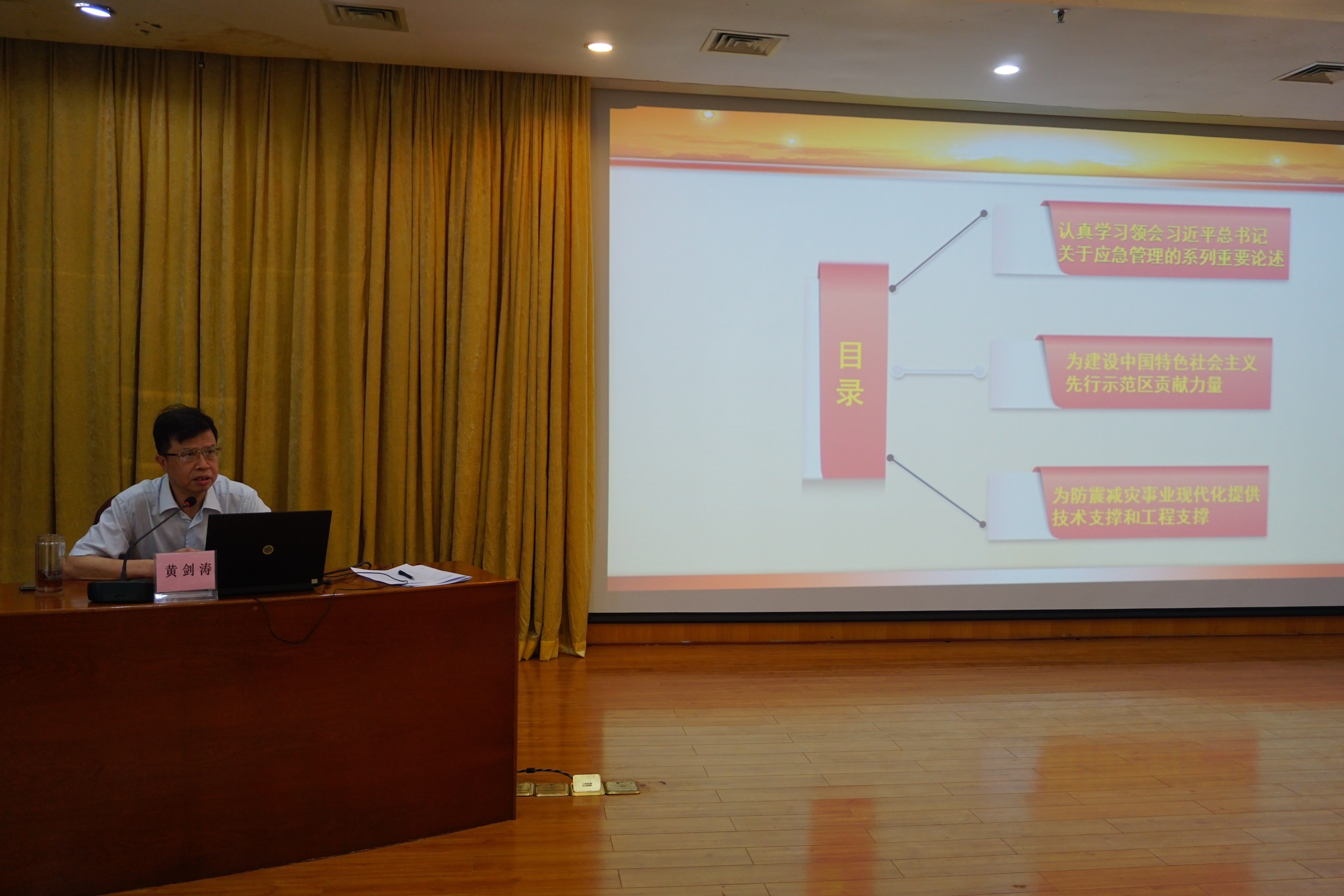 黄剑涛

目录

认真学习领会习近平总书记关于应急管理的系列重要论述

为建设中国特色社会主义先行示范区贡献力量

为防震减灾事业现代化提供技术支撑和工程支撑